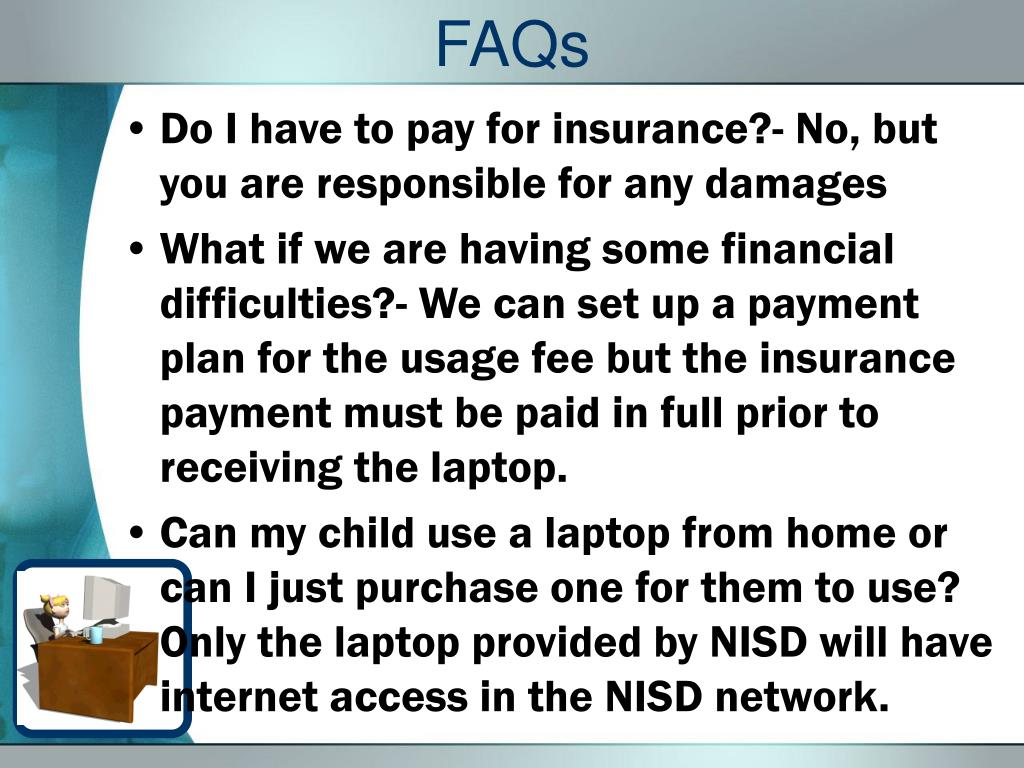 FAQs

• Do I have to pay for insurance?- No, but you are responsible for any damages

• What if we are having some financial difficulties?- We can set up a payment plan for the usage fee but the insurance payment must be paid in full prior to receiving the laptop.

• Can my child use a laptop from home or can I just purchase one for them to use? Only the laptop provided by NISD will have internet access in the NISD network.